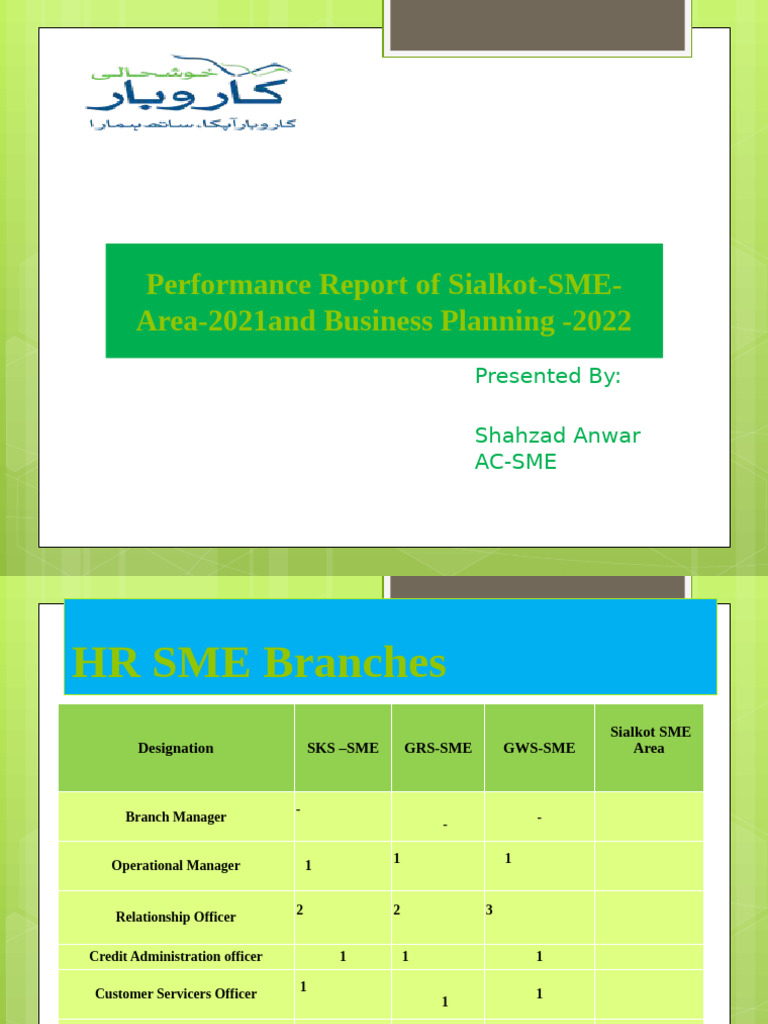 خوشحالی
کاروبار
کاروبار آپکا، ساتھ ہمارا

Performance Report of Sialkot-SME-Area-2021and Business Planning -2022

Presented By:

Shahzad Anwar
AC-SME

HR SME Branches

| Designation | SKS –SME | GRS-SME | GWS-SME | Sialkot SME Area |
|---|---|---|---|---|
| Branch Manager | - | - | - | |
| Operational Manager | 1 | 1 | 1 | |
| Relationship Officer | 2 | 2 | 3 | |
| Credit Administration officer | 1 | 1 | 1 | |
| Customer Servicers Officer | 1 | 1 | 1 | |